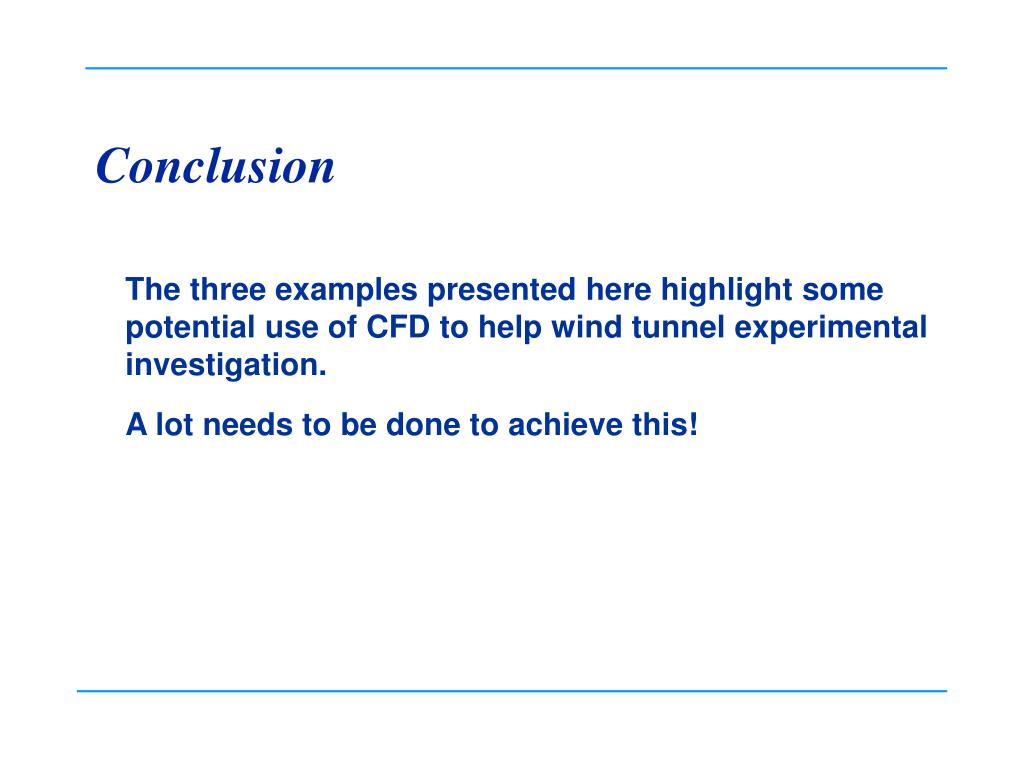 Conclusion

The three examples presented here highlight some potential use of CFD to help wind tunnel experimental investigation.

A lot needs to be done to achieve this!